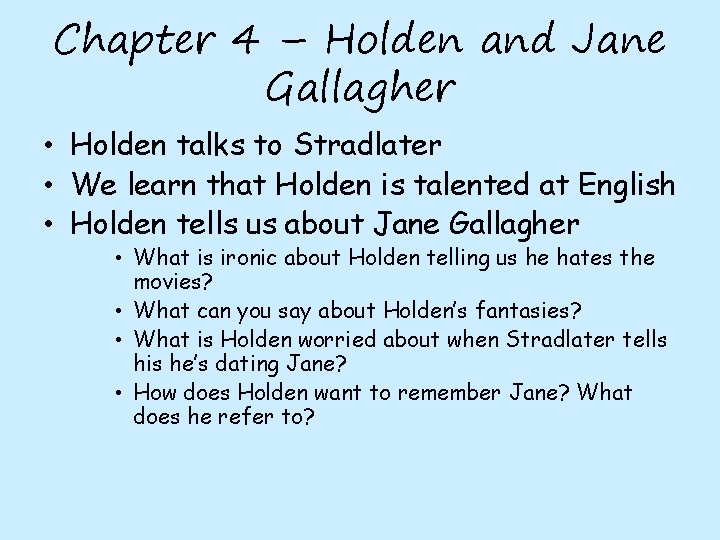 Chapter 4 – Holden and Jane Gallagher

• Holden talks to Stradlater
• We learn that Holden is talented at English
• Holden tells us about Jane Gallagher
  • What is ironic about Holden telling us he hates the movies?
  • What can you say about Holden's fantasies?
  • What is Holden worried about when Stradlater tells his he's dating Jane?
  • How does Holden want to remember Jane? What does he refer to?